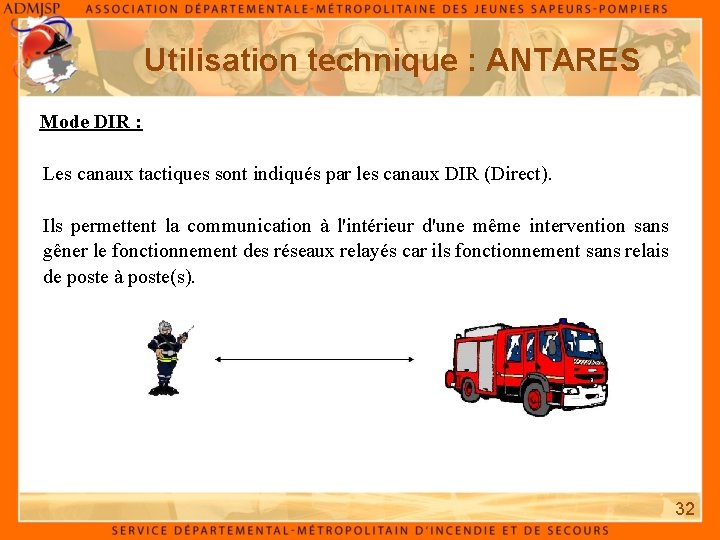 ADMJSP ASSOCIATION DÉPARTEMENTALE-MÉTROPOLITAINE DES JEUNES SAPEURS-POMPIERS

Utilisation technique : ANTARES

Mode DIR :

Les canaux tactiques sont indiqués par les canaux DIR (Direct).

Ils permettent la communication à l'intérieur d'une même intervention sans gêner le fonctionnement des réseaux relayés car ils fonctionnement sans relais de poste à poste(s).

32

SERVICE DÉPARTEMENTAL-MÉTROPOLITAIN D'INCENDIE ET DE SECOURS